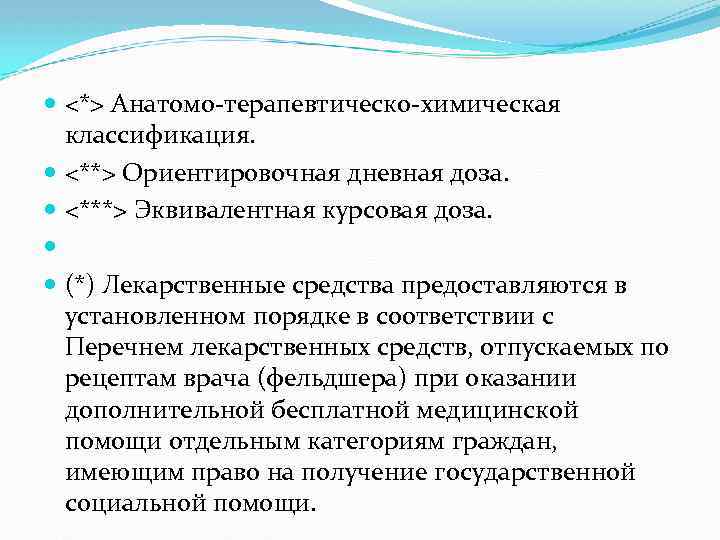 <*> Анатомо-терапевтическо-химическая классификация.

<**> Ориентировочная дневная доза.

<***> Эквивалентная курсовая доза.

(*) Лекарственные средства предоставляются в установленном порядке в соответствии с Перечнем лекарственных средств, отпускаемых по рецептам врача (фельдшера) при оказании дополнительной бесплатной медицинской помощи отдельным категориям граждан, имеющим право на получение государственной социальной помощи.